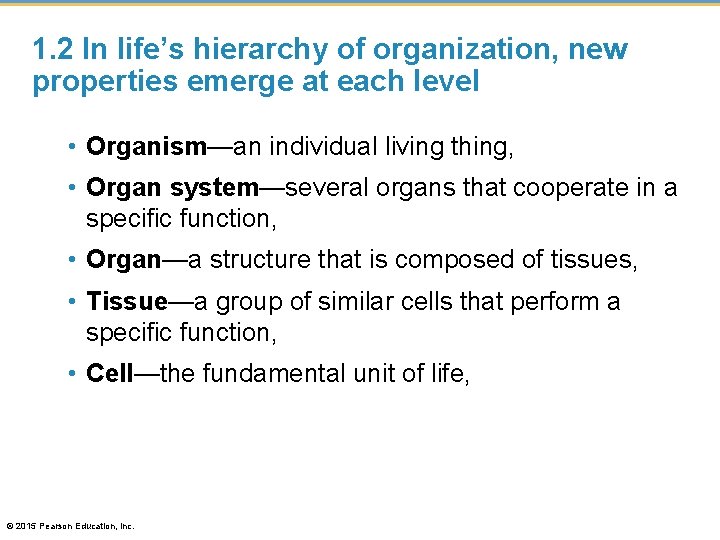 1.2 In life's hierarchy of organization, new properties emerge at each level

• Organism—an individual living thing,
• Organ system—several organs that cooperate in a specific function,
• Organ—a structure that is composed of tissues,
• Tissue—a group of similar cells that perform a specific function,
• Cell—the fundamental unit of life,

© 2015 Pearson Education, Inc.